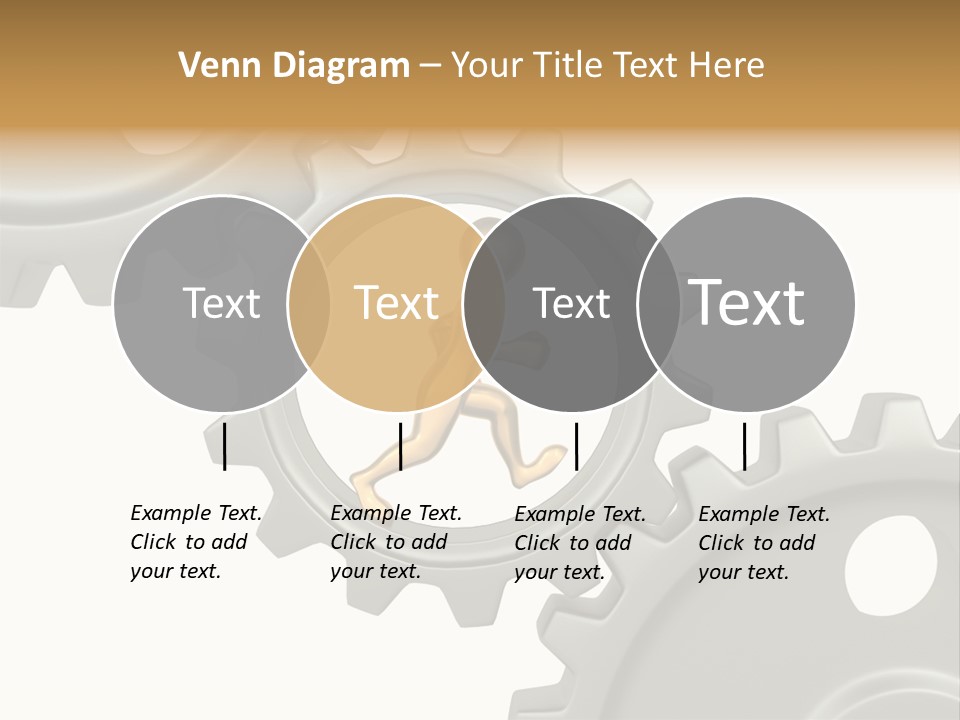 Venn Diagram – Your Title Text Here

Text

Text

Text

Text

Example Text. Click to add your text.

Example Text. Click to add your text.

Example Text. Click to add your text.

Example Text. Click to add your text.